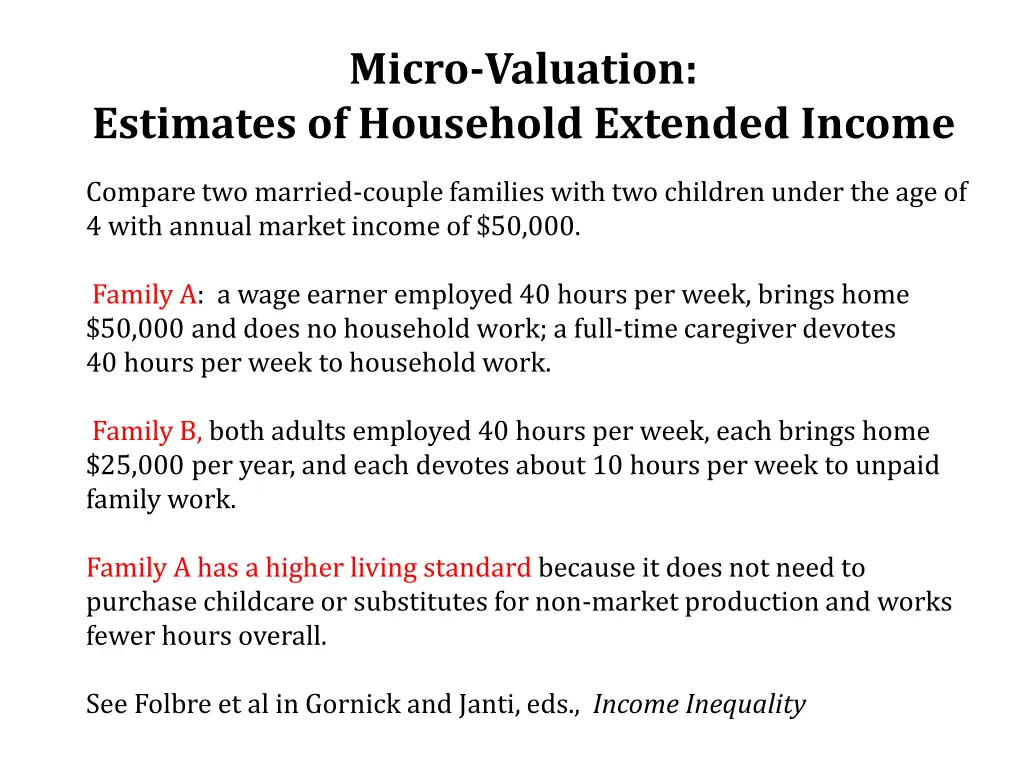 Micro-Valuation:
Estimates of Household Extended Income

Compare two married-couple families with two children under the age of 4 with annual market income of \$50,000.

Family A: a wage earner employed 40 hours per week, brings home \$50,000 and does no household work; a full-time caregiver devotes 40 hours per week to household work.

Family B, both adults employed 40 hours per week, each brings home \$25,000 per year, and each devotes about 10 hours per week to unpaid family work.

Family A has a higher living standard because it does not need to purchase childcare or substitutes for non-market production and works fewer hours overall.

See Folbre et al in Gornick and Janti, eds., Income Inequality